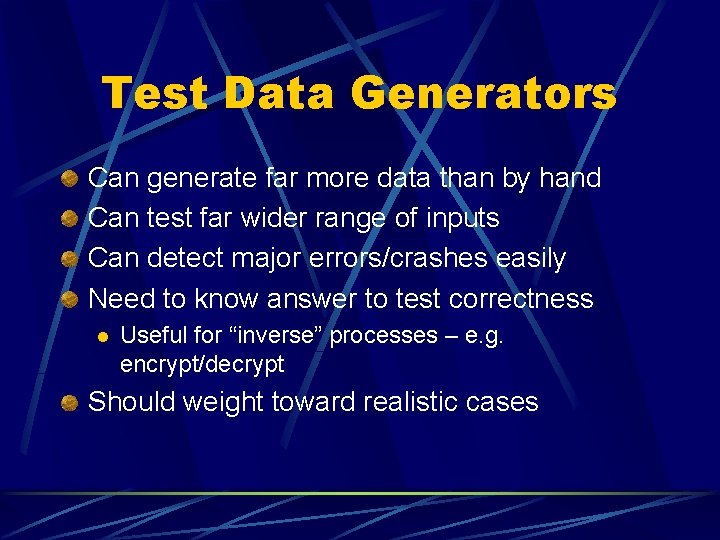 Test Data Generators

Can generate far more data than by hand

Can test far wider range of inputs

Can detect major errors/crashes easily

Need to know answer to test correctness

Useful for “inverse” processes – e.g. encrypt/decrypt

Should weight toward realistic cases